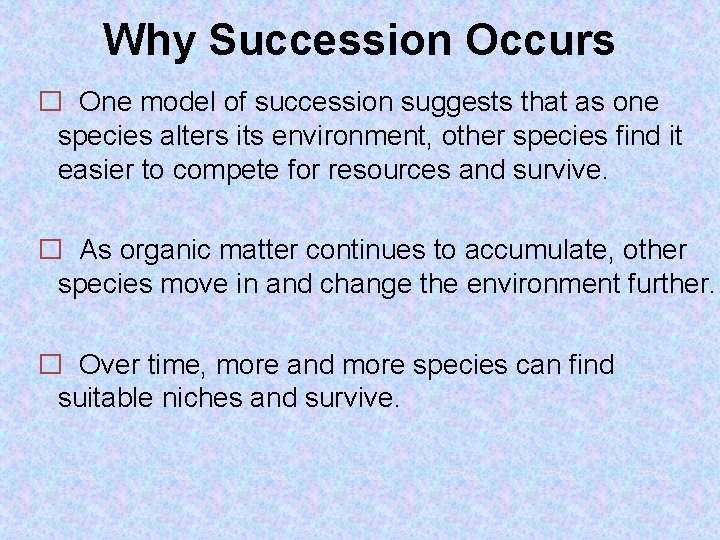 Why Succession Occurs

□ One model of succession suggests that as one species alters its environment, other species find it easier to compete for resources and survive.

□ As organic matter continues to accumulate, other species move in and change the environment further.

□ Over time, more and more species can find suitable niches and survive.